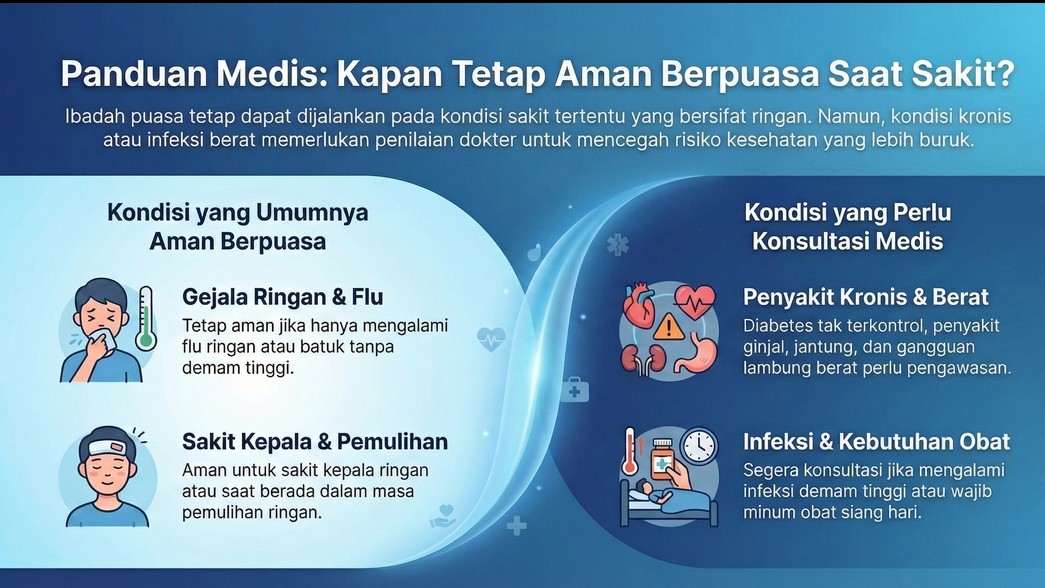 Panduan Medis: Kapan Tetap Aman Berpuasa Saat Sakit?

Ibadah puasa tetap dapat dijalankan pada kondisi sakit tertentu yang bersifat ringan. Namun, kondisi kronis atau infeksi berat memerlukan penilaian dokter untuk mencegah risiko kesehatan yang lebih buruk.

Kondisi yang Umumnya Aman Berpuasa

Gejala Ringan & Flu
Tetap aman jika hanya mengalami flu ringan atau batuk tanpa demam tinggi.

Sakit Kepala & Pemulihan
Aman untuk sakit kepala ringan atau saat berada dalam masa pemulihan ringan.

Kondisi yang Perlu Konsultasi Medis

Penyakit Kronis & Berat
Diabetes tak terkontrol, penyakit ginjal, jantung, dan gangguan lambung berat perlu pengawasan.

Infeksi & Kebutuhan Obat
Segera konsultasi jika mengalami infeksi demam tinggi atau wajib minum obat siang hari.